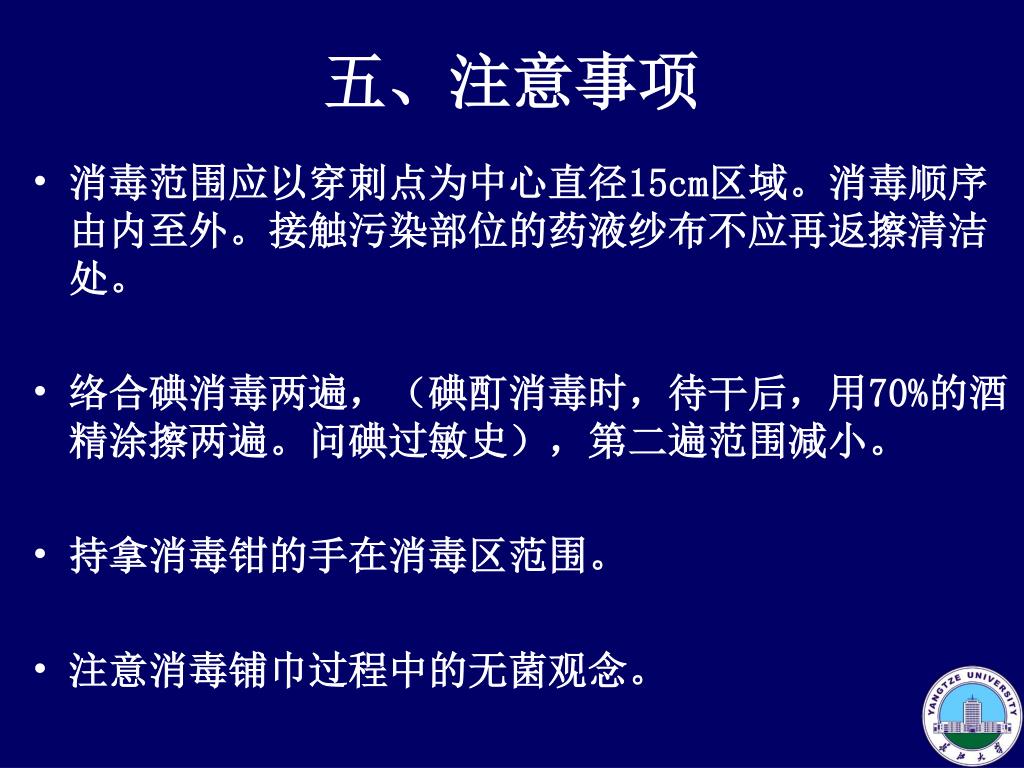 五、注意事项

• 消毒范围应以穿刺点为中心直径15cm区域。消毒顺序由内至外。接触污染部位的药液纱布不应再返擦清洁处。

• 络合碘消毒两遍，（碘酊消毒时，待干后，用70%的酒精涂擦两遍。问碘过敏史），第二遍范围减小。

• 持拿消毒钳的手在消毒区范围。

• 注意消毒铺巾过程中的无菌观念。

YANGTZE UNIVERSITY
长江大学